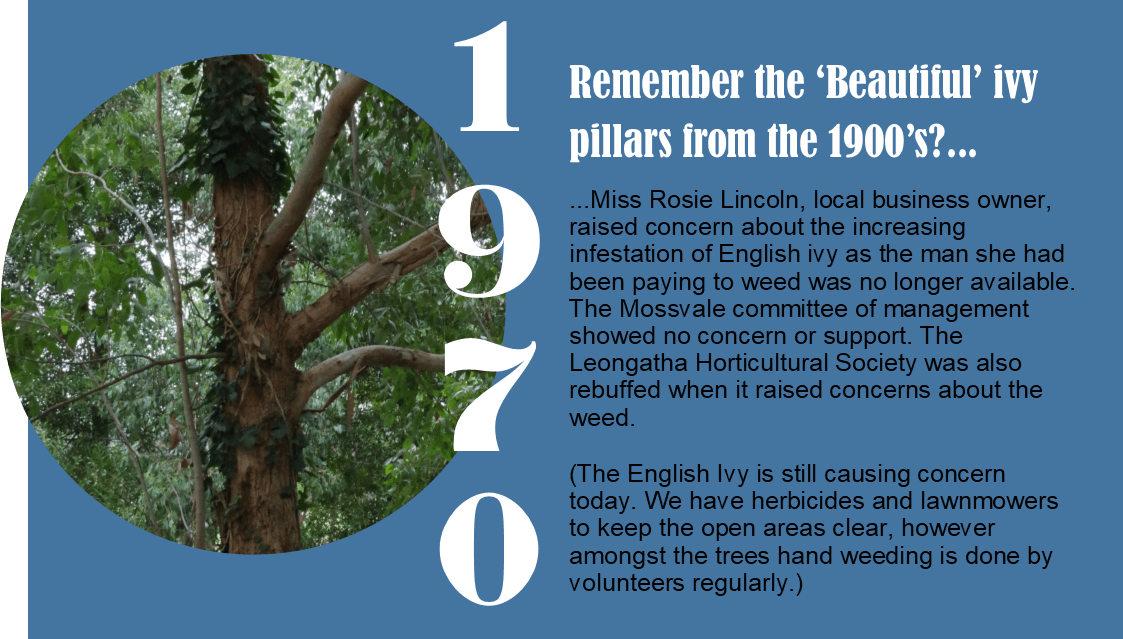 1970

Remember the ‘Beautiful’ ivy pillars from the 1900’s?...

...Miss Rosie Lincoln, local business owner, raised concern about the increasing infestation of English ivy as the man she had been paying to weed was no longer available. The Mossvale committee of management showed no concern or support. The Leongatha Horticultural Society was also rebuffed when it raised concerns about the weed.

(The English Ivy is still causing concern today. We have herbicides and lawnmowers to keep the open areas clear, however amongst the trees hand weeding is done by volunteers regularly.)